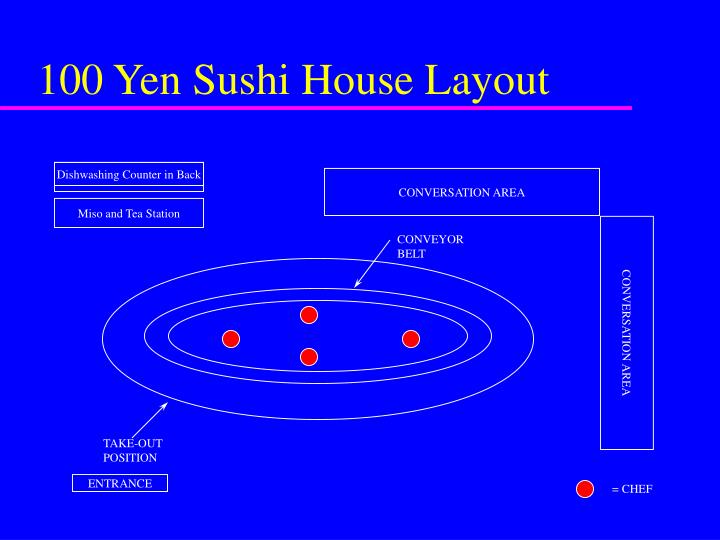 100 Yen Sushi House Layout

Dishwashing Counter in Back

Miso and Tea Station

CONVERSATION AREA

CONVEYOR BELT

CONVERSATION AREA

TAKE-OUT POSITION

ENTRANCE

= CHEF